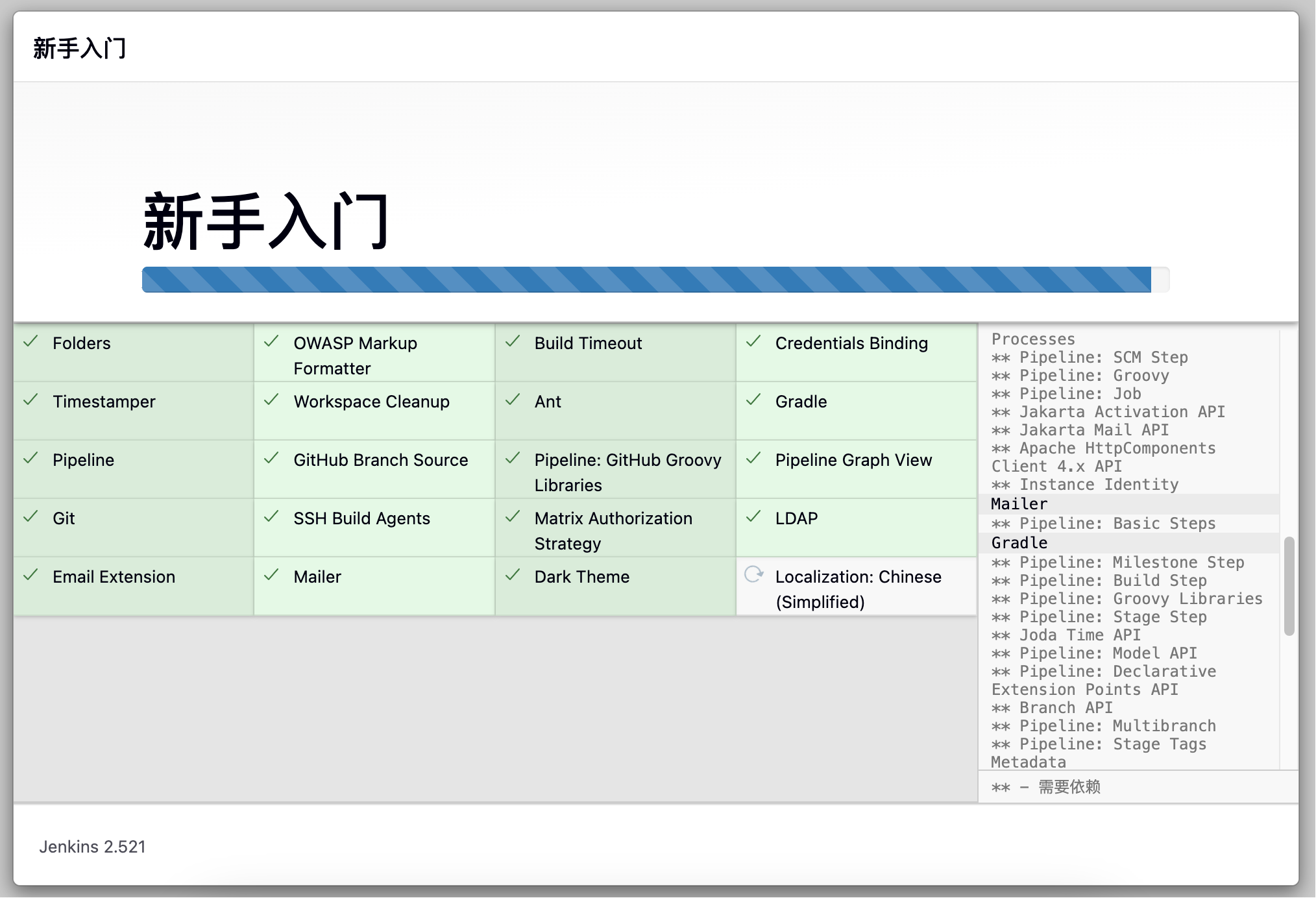 新手入门

新手入门

| ✓ Folders | ✓ OWASP Markup Formatter | ✓ Build Timeout | ✓ Credentials Binding |
|---|---|---|---|
| ✓ Timestamper | ✓ Workspace Cleanup | ✓ Ant | ✓ Gradle |
| ✓ Pipeline | ✓ GitHub Branch Source | ✓ Pipeline: GitHub Groovy Libraries | ✓ Pipeline Graph View |
| ✓ Git | ✓ SSH Build Agents | ✓ Matrix Authorization Strategy | ✓ LDAP |
| ✓ Email Extension | ✓ Mailer | ✓ Dark Theme | Localization: Chinese (Simplified) |

Processes
** Pipeline: SCM Step
** Pipeline: Groovy
** Pipeline: Job
** Jakarta Activation API
** Jakarta Mail API
** Apache HttpComponents Client 4.x API
** Instance Identity
Mailer
** Pipeline: Basic Steps
Gradle
** Pipeline: Milestone Step
** Pipeline: Build Step
** Pipeline: Groovy Libraries
** Pipeline: Stage Step
** Joda Time API
** Pipeline: Model API
** Pipeline: Declarative Extension Points API
** Branch API
** Pipeline: Multibranch
** Pipeline: Stage Tags Metadata

** - 需要依赖

Jenkins 2.521